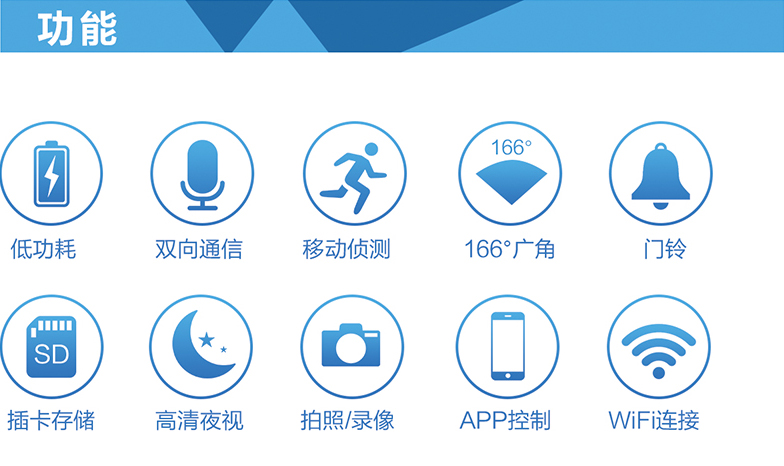 功能

低功耗

双向通信

移动侦测

166°

166°广角

门铃

SD

插卡存储

高清夜视

拍照/录像

APP控制

WiFi连接